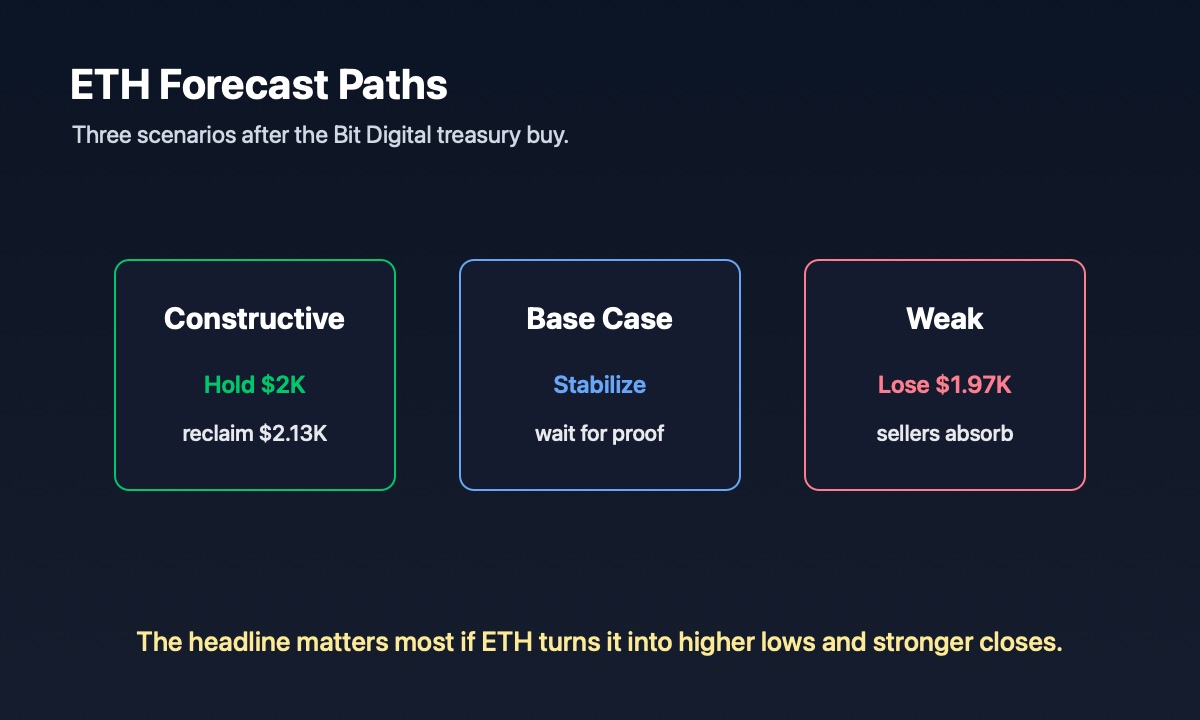 ETH Forecast Paths

Three scenarios after the Bit Digital treasury buy.

Constructive

Hold \$2K

reclaim \$2.13K

Base Case

Stabilize

wait for proof

Weak

Lose \$1.97K

sellers absorb

The headline matters most if ETH turns it into higher lows and stronger closes.